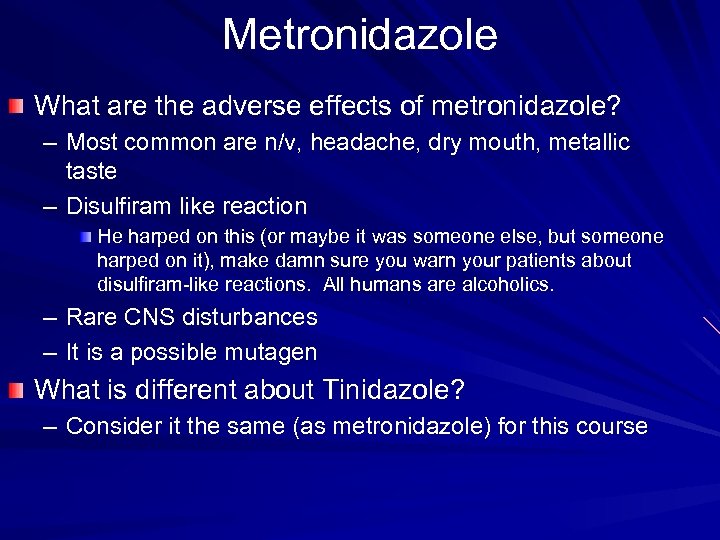 Metronidazole

What are the adverse effects of metronidazole?

– Most common are n/v, headache, dry mouth, metallic taste

– Disulfiram like reaction

He harped on this (or maybe it was someone else, but someone harped on it), make damn sure you warn your patients about disulfiram-like reactions. All humans are alcoholics.

– Rare CNS disturbances

– It is a possible mutagen

What is different about Tinidazole?

– Consider it the same (as metronidazole) for this course